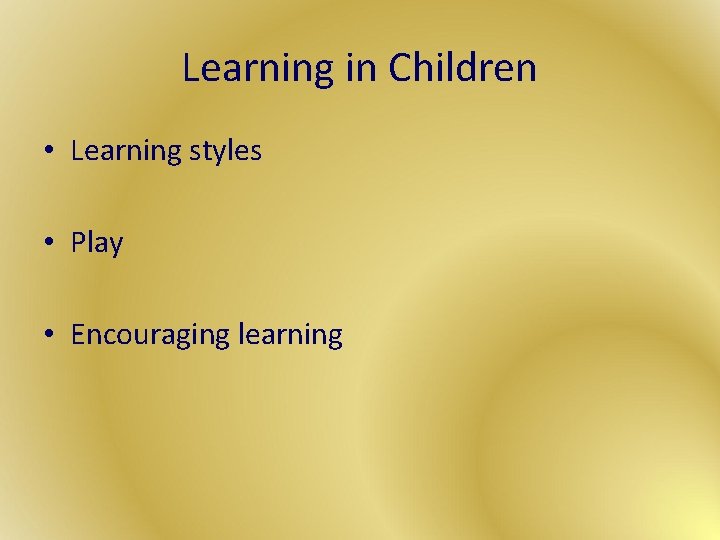 Learning in Children

• Learning styles

• Play

• Encouraging learning